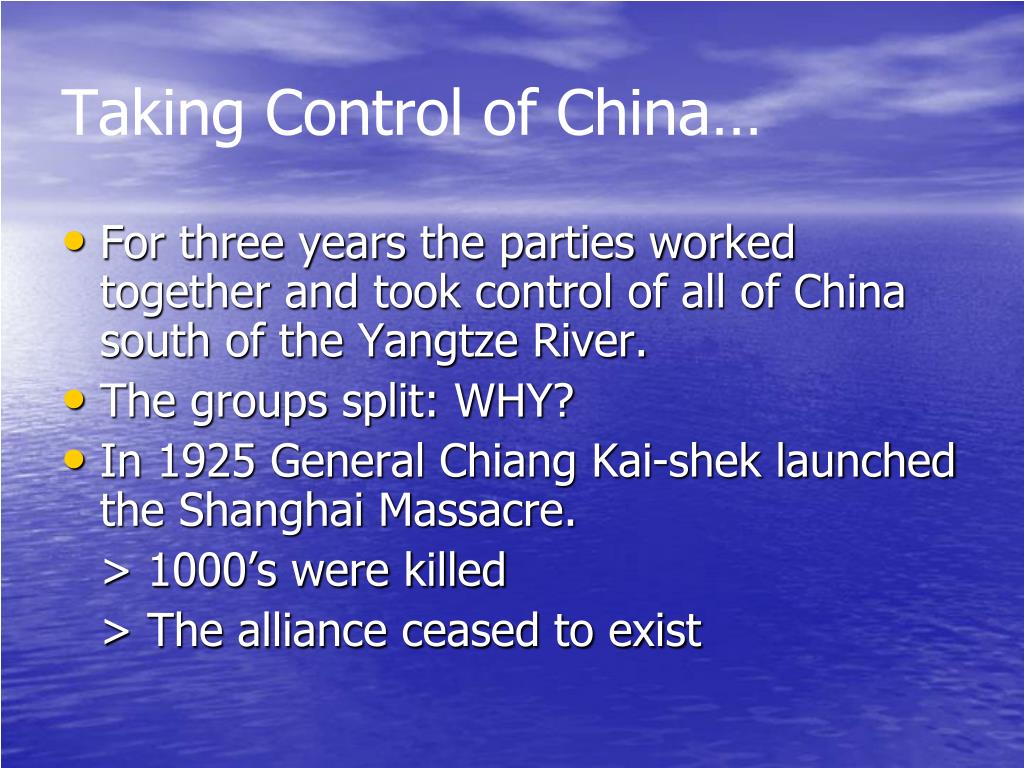 Taking Control of China…

• For three years the parties worked together and took control of all of China south of the Yangtze River.
• The groups split: WHY?
• In 1925 General Chiang Kai-shek launched the Shanghai Massacre.
> 1000’s were killed
> The alliance ceased to exist